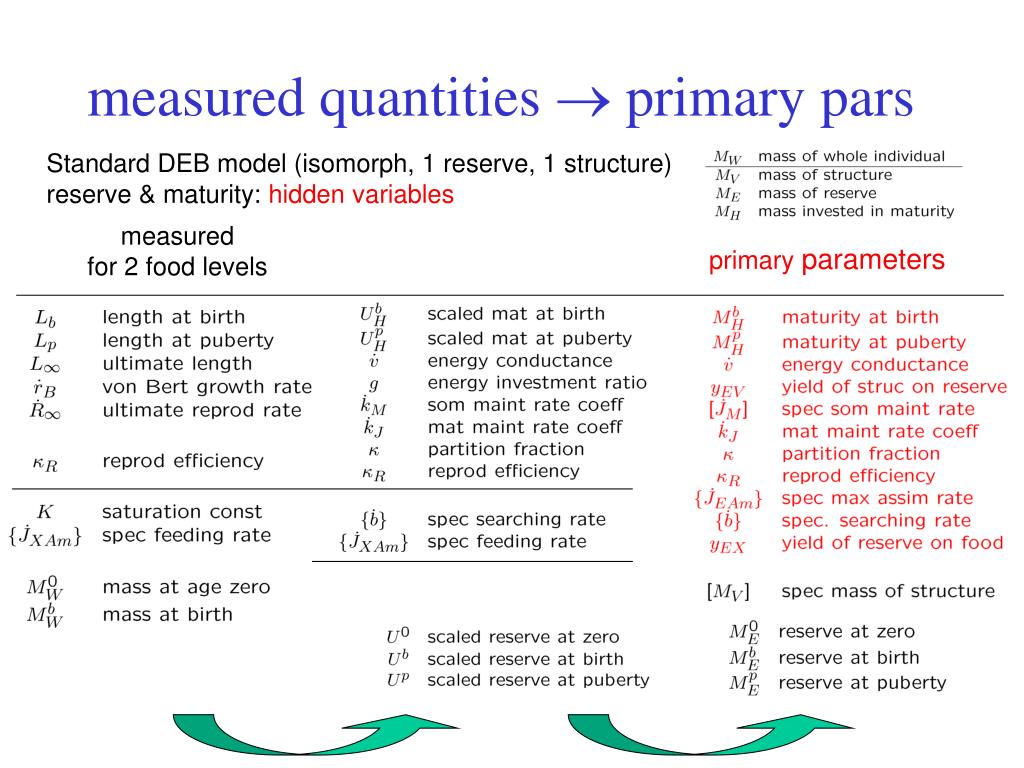 measured quantities $\rightarrow$ primary pars

Standard DEB model (isomorph, 1 reserve, 1 structure)
reserve & maturity: hidden variables

| | |
|---|---|
| $M_W$ | mass of whole individual |
| $M_V$ | mass of structure |
| $M_E$ | mass of reserve |
| $M_H$ | mass invested in maturity |

measured
for 2 food levels

primary parameters

| | |
|---|---|
| $L_b$ | length at birth |
| $L_p$ | length at puberty |
| $L_\infty$ | ultimate length |
| $\dot{r}_B$ | von Bert growth rate |
| $\dot{R}_\infty$ | ultimate reprod rate |
| $\kappa_R$ | reprod efficiency |
| $K$ | saturation const |
| $\{\dot{J}_{XAm}\}$ | spec feeding rate |
| $M_W^0$ | mass at age zero |
| $M_W^b$ | mass at birth |

| | |
|---|---|
| $U_H^b$ | scaled mat at birth |
| $U_H^p$ | scaled mat at puberty |
| $\dot{v}$ | energy conductance |
| $g$ | energy investment ratio |
| $\dot{k}_M$ | som maint rate coeff |
| $\dot{k}_J$ | mat maint rate coeff |
| $\kappa$ | partition fraction |
| $\kappa_R$ | reprod efficiency |
| $\{\dot{b}\}$ | spec searching rate |
| $\{\dot{J}_{XAm}\}$ | spec feeding rate |
| $U^0$ | scaled reserve at zero |
| $U^b$ | scaled reserve at birth |
| $U^p$ | scaled reserve at puberty |

| | |
|---|---|
| $M_H^b$ | maturity at birth |
| $M_H^p$ | maturity at puberty |
| $\dot{v}$ | energy conductance |
| $y_{EV}$ | yield of struc on reserve |
| $[\dot{J}_M]$ | spec som maint rate |
| $\dot{k}_J$ | mat maint rate coeff |
| $\kappa$ | partition fraction |
| $\kappa_R$ | reprod efficiency |
| $\{\dot{J}_{EAm}\}$ | spec max assim rate |
| $\{\dot{b}\}$ | spec. searching rate |
| $y_{EX}$ | yield of reserve on food |
| $[M_V]$ | spec mass of structure |
| $M_E^0$ | reserve at zero |
| $M_E^b$ | reserve at birth |
| $M_E^p$ | reserve at puberty |